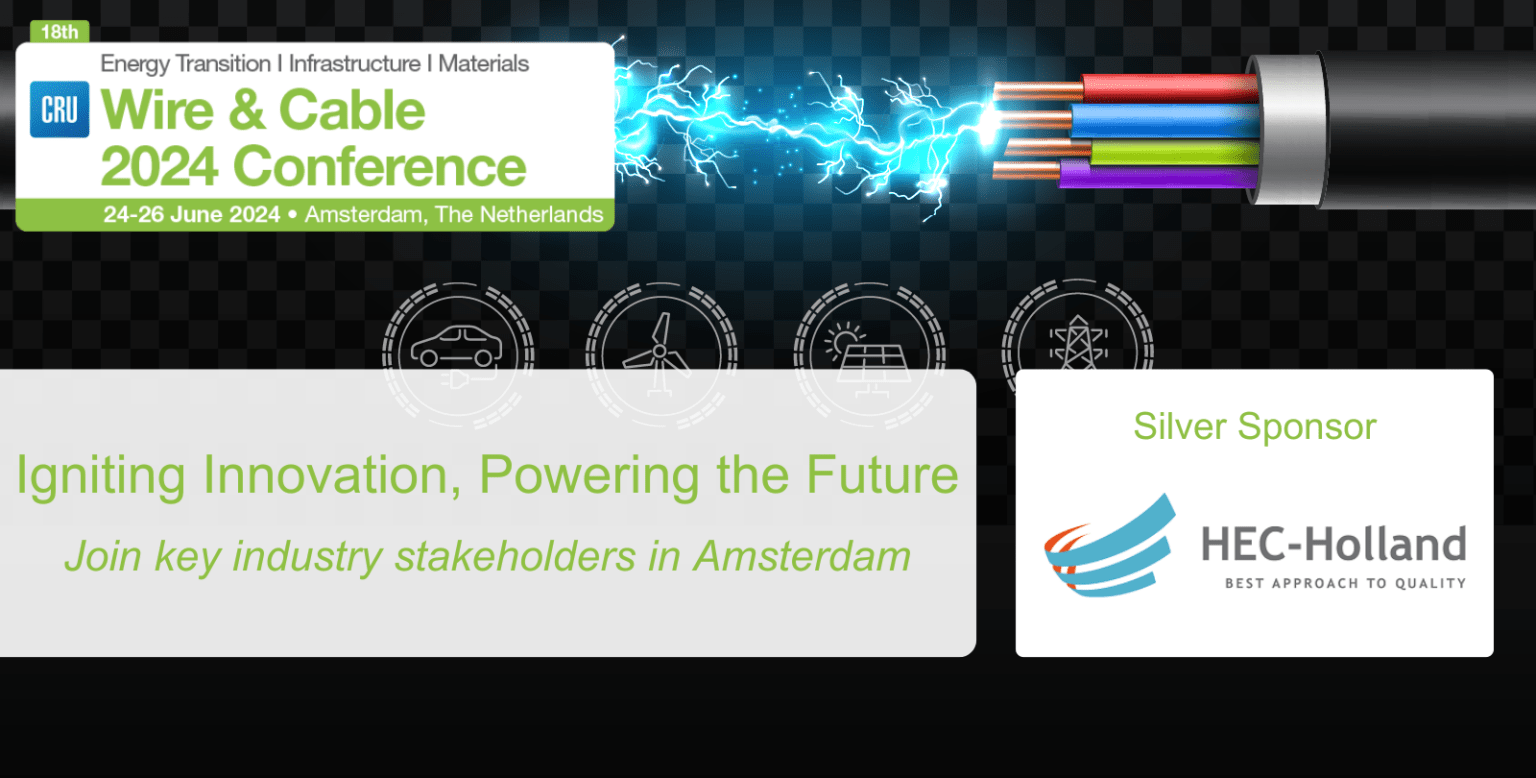 18th
Energy Transition I Infrastructure I Materials
CRU
Wire & Cable
2024 Conference
24-26 June 2024 • Amsterdam, The Netherlands

Igniting Innovation, Powering the Future
Join key industry stakeholders in Amsterdam

Silver Sponsor
HEC-Holland
BEST APPROACH TO QUALITY